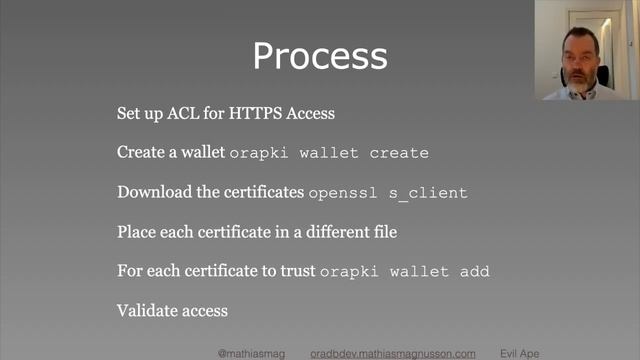 Process

Set up ACL for HTTPS Access

Create a wallet orapki wallet create

Download the certificates openssl s_client

Place each certificate in a different file

For each certificate to trust orapki wallet add

Validate access

@mathiasmag oradbdev.mathiasmagnusson.com Evil Ape